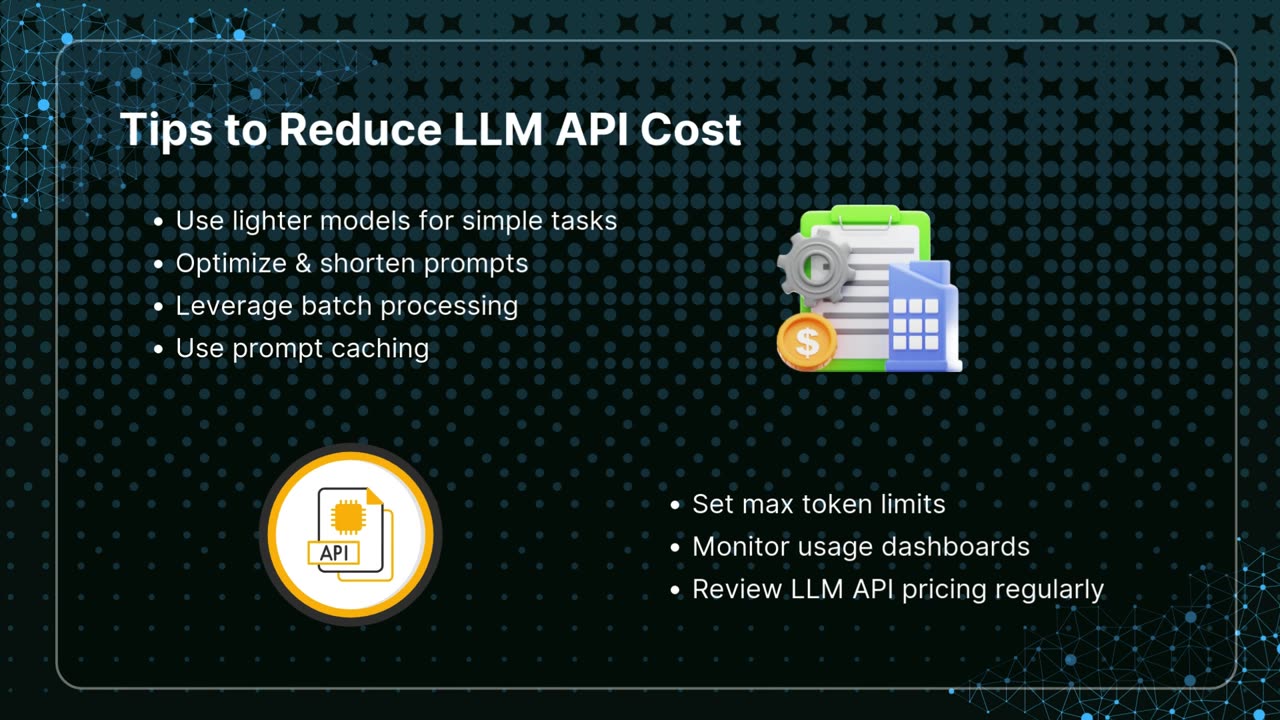 Tips to Reduce LLM API Cost

• Use lighter models for simple tasks
• Optimize & shorten prompts
• Leverage batch processing
• Use prompt caching

$

API

• Set max token limits
• Monitor usage dashboards
• Review LLM API pricing regularly